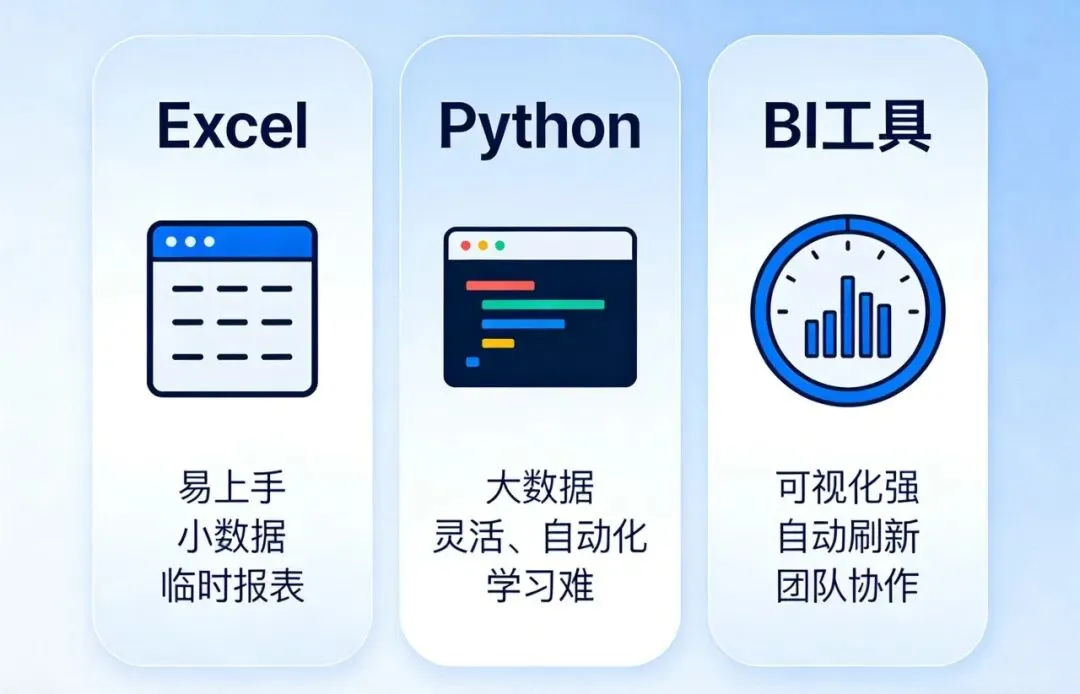 Excel

易上手
小数据
临时报表

Python

大数据
灵活、自动化
学习难

BI工具

可视化强
自动刷新
团队协作